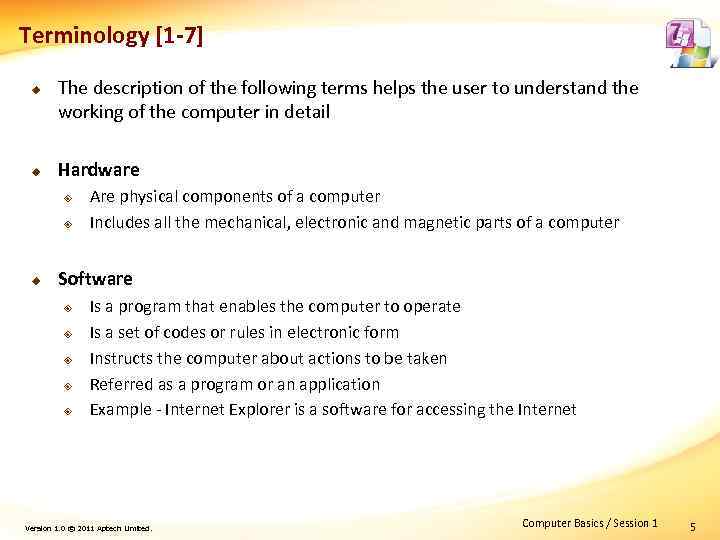 Terminology [1-7]

The description of the following terms helps the user to understand the working of the computer in detail

Hardware

Are physical components of a computer

Includes all the mechanical, electronic and magnetic parts of a computer

Software

Is a program that enables the computer to operate

Is a set of codes or rules in electronic form

Instructs the computer about actions to be taken

Referred as a program or an application

Example - Internet Explorer is a software for accessing the Internet

Version 1.0 © 2011 Aptech Limited.

Computer Basics / Session 1

5